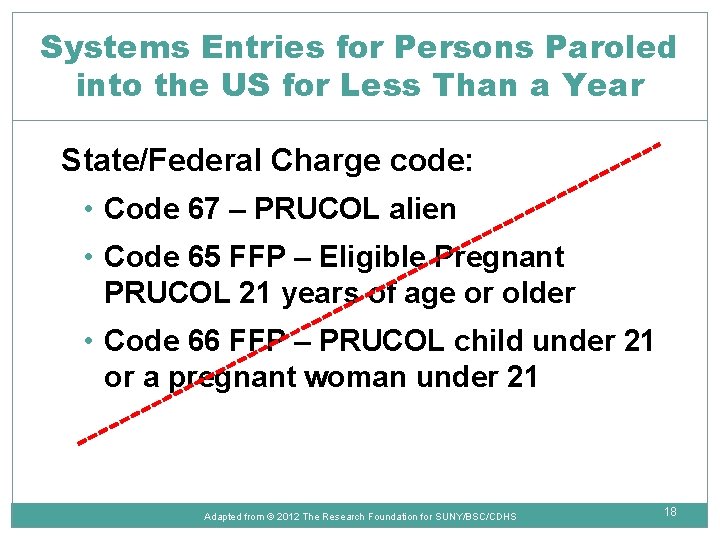 Systems Entries for Persons Paroled into the US for Less Than a Year

State/Federal Charge code:

• Code 67 – PRUCOL alien

• Code 65 FFP – Eligible Pregnant PRUCOL 21 years of age or older

• Code 66 FFP – PRUCOL child under 21 or a pregnant woman under 21

Adapted from © 2012 The Research Foundation for SUNY/BSC/CDHS

18